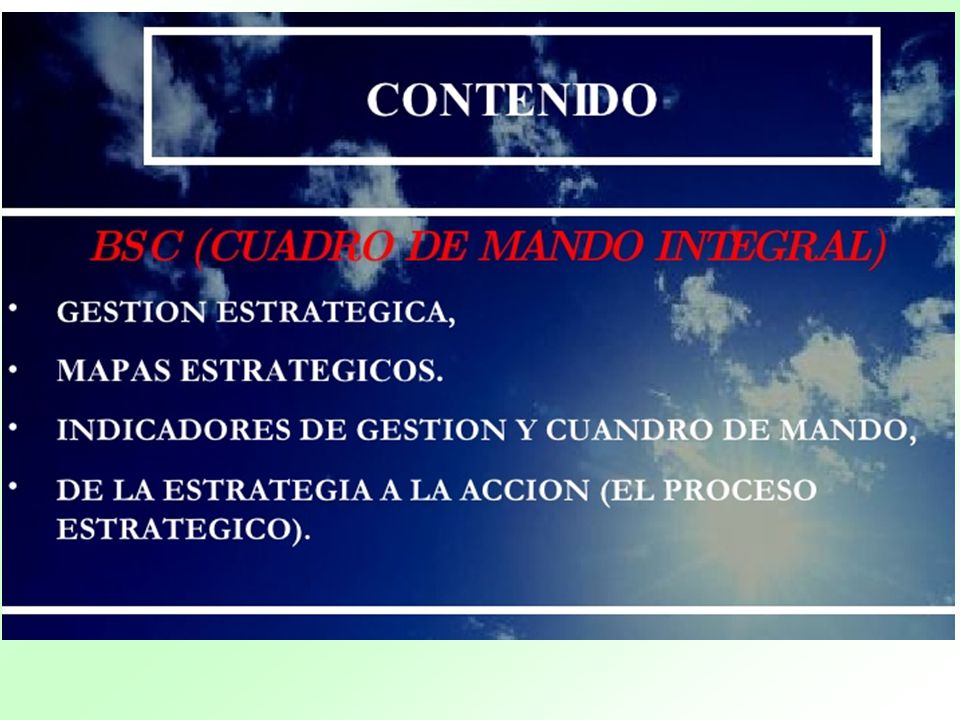 CONTENIDO

BSC (CUADRO DE MANDO INTEGRAL)

• GESTION ESTRATEGICA,
• MAPAS ESTRATEGICOS.
• INDICADORES DE GESTION Y CUANDRO DE MANDO,
• DE LA ESTRATEGIA A LA ACCION (EL PROCESO ESTRATEGICO).